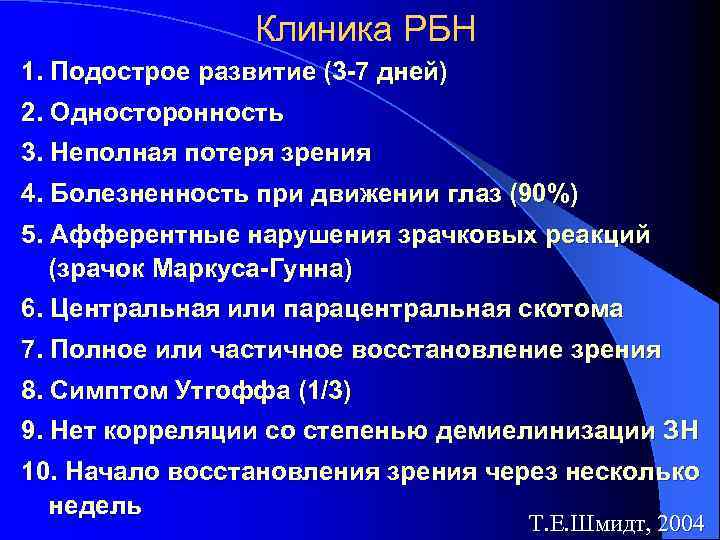 Клиника РБН

1. Подострое развитие (3-7 дней)

2. Односторонность

3. Неполная потеря зрения

4. Болезненность при движении глаз (90%)

5. Афферентные нарушения зрачковых реакций (зрачок Маркуса-Гунна)

6. Центральная или парацентральная скотома

7. Полное или частичное восстановление зрения

8. Симптом Утгоффа (1/3)

9. Нет корреляции со степенью демиелинизации ЗН

10. Начало восстановления зрения через несколько недель

Т.Е.Шмидт, 2004